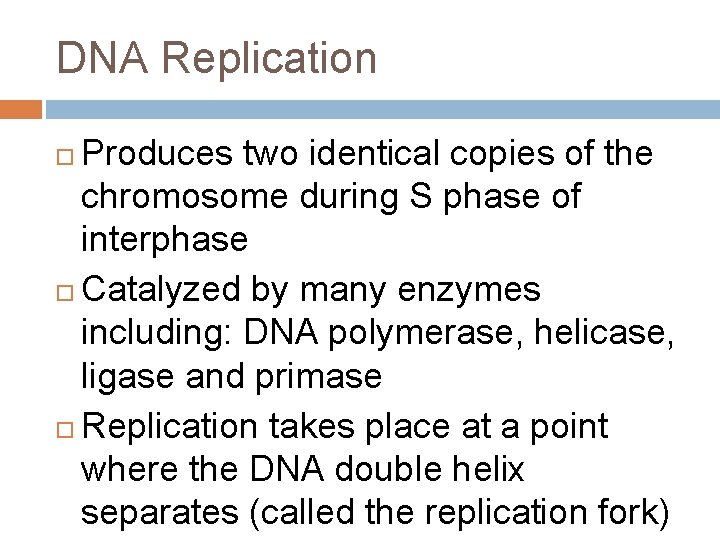 DNA Replication

□ Produces two identical copies of the chromosome during S phase of interphase
□ Catalyzed by many enzymes including: DNA polymerase, helicase, ligase and primase
□ Replication takes place at a point where the DNA double helix separates (called the replication fork)